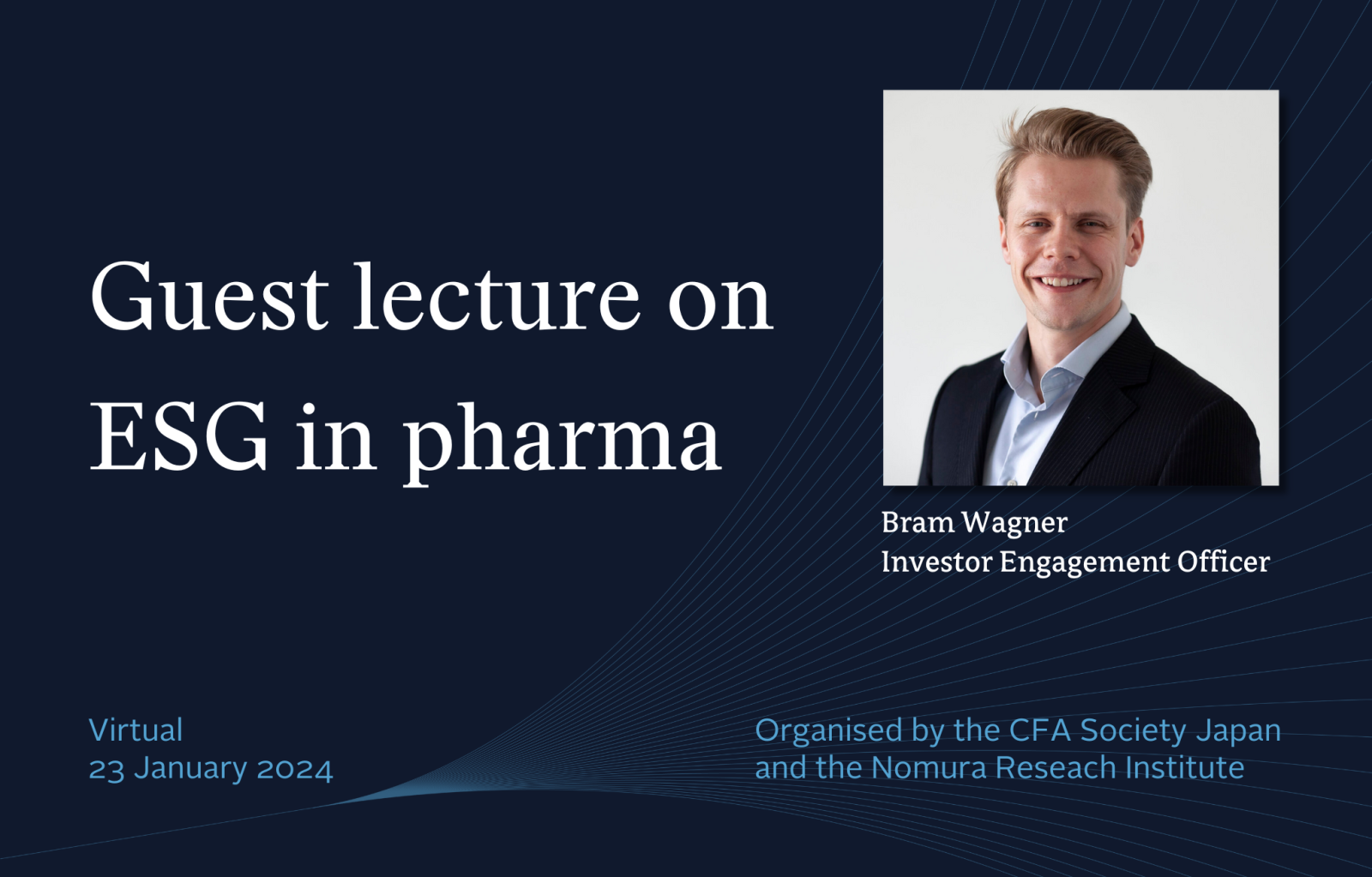 Guest lecture on ESG in pharma

Bram Wagner
Investor Engagement Officer

Virtual
23 January 2024

Organised by the CFA Society Japan and the Nomura Reseach Institute